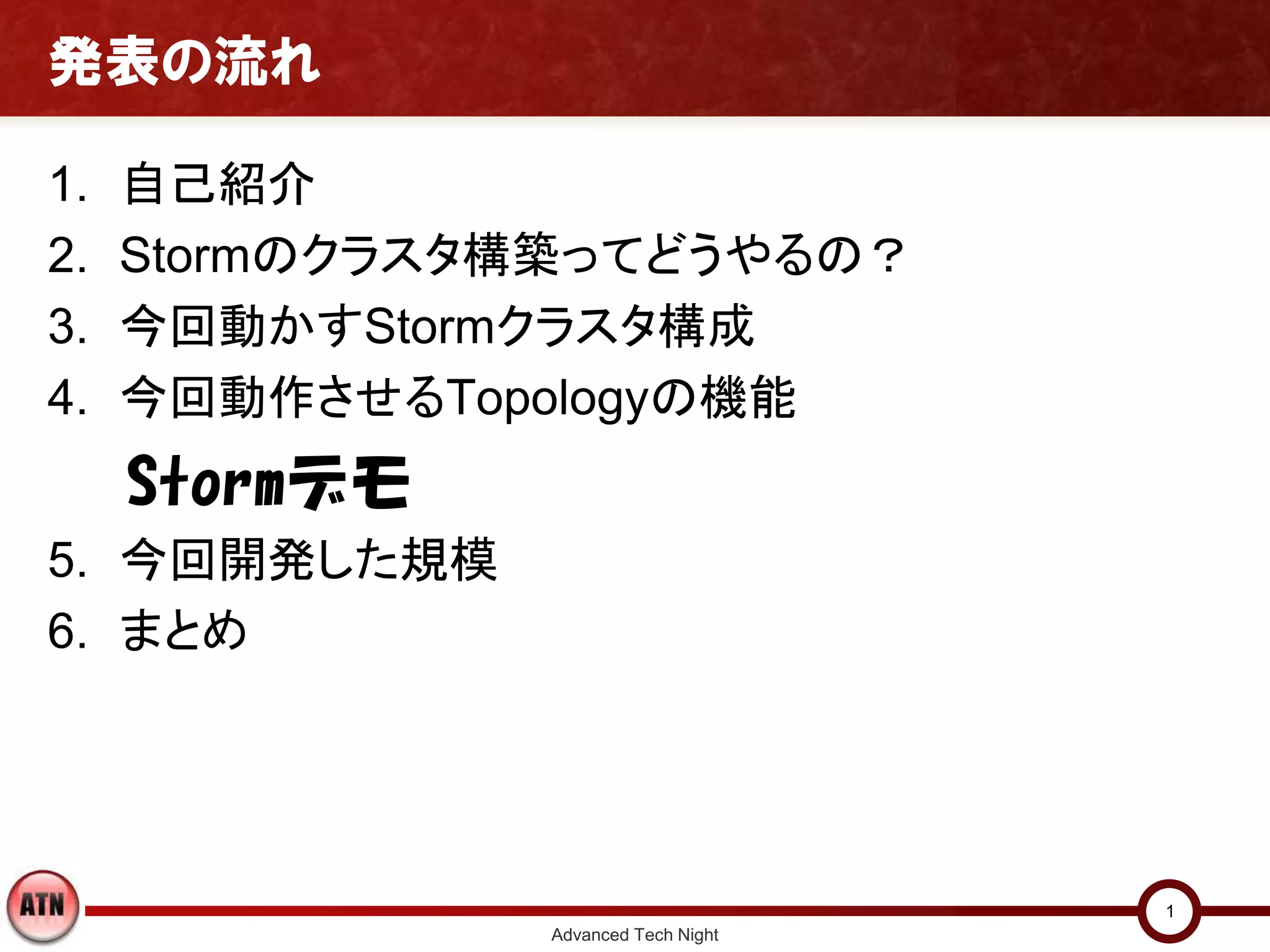 発表の流れ

1. 自己紹介
2. Stormのクラスタ構築ってどうやるの？
3. 今回動かすStormクラスタ構成
4. 今回動作させるTopologyの機能

Stormデモ

5. 今回開発した規模
6. まとめ

ATN

Advanced Tech Night

1